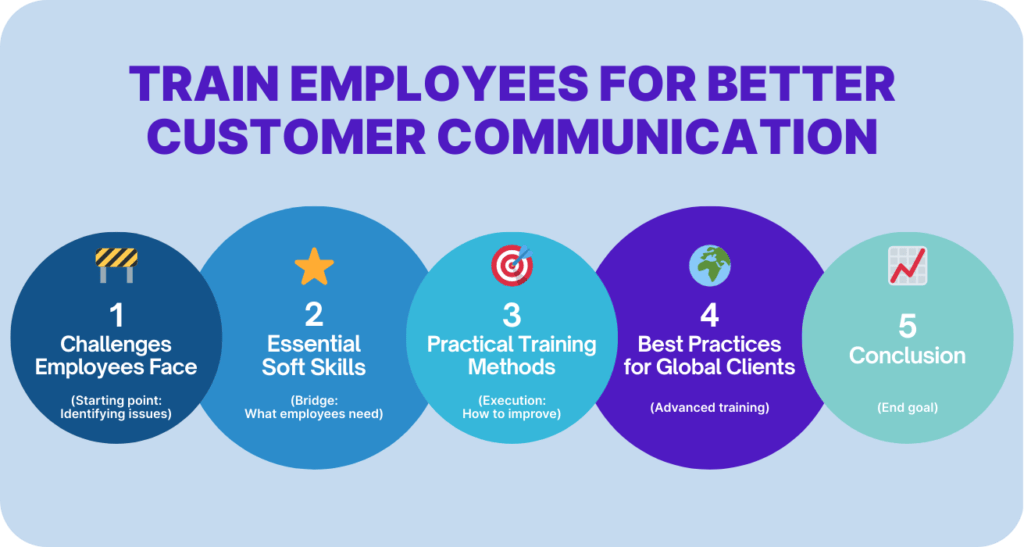 TRAIN EMPLOYEES FOR BETTER CUSTOMER COMMUNICATION

1
Challenges Employees Face
(Starting point: Identifying issues)

2
Essential Soft Skills
(Bridge: What employees need)

3
Practical Training Methods
(Execution: How to improve)

4
Best Practices for Global Clients
(Advanced training)

5
Conclusion
(End goal)